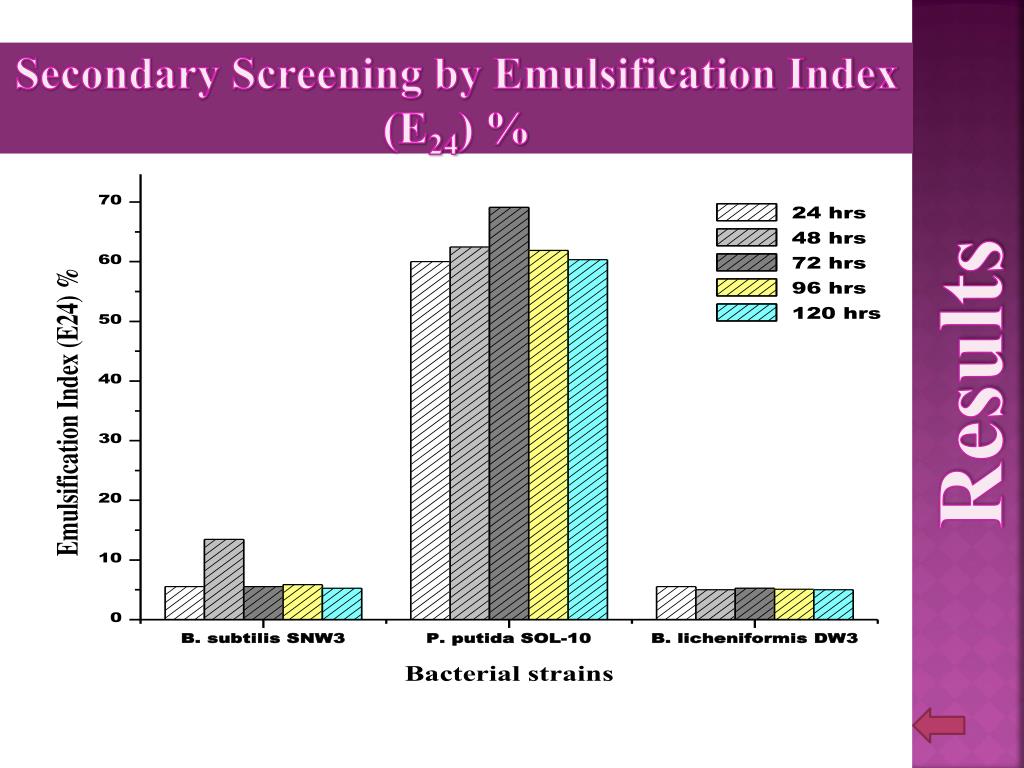 Secondary Screening by Emulsification Index ($E_{24}$) %

Emulsification Index (E24) %

70
60
50
40
30
20
10
0

24 hrs
48 hrs
72 hrs
96 hrs
120 hrs

B. subtilis SNW3
P. putida SOL-10
B. licheniformis DW3

Bacterial strains

Results